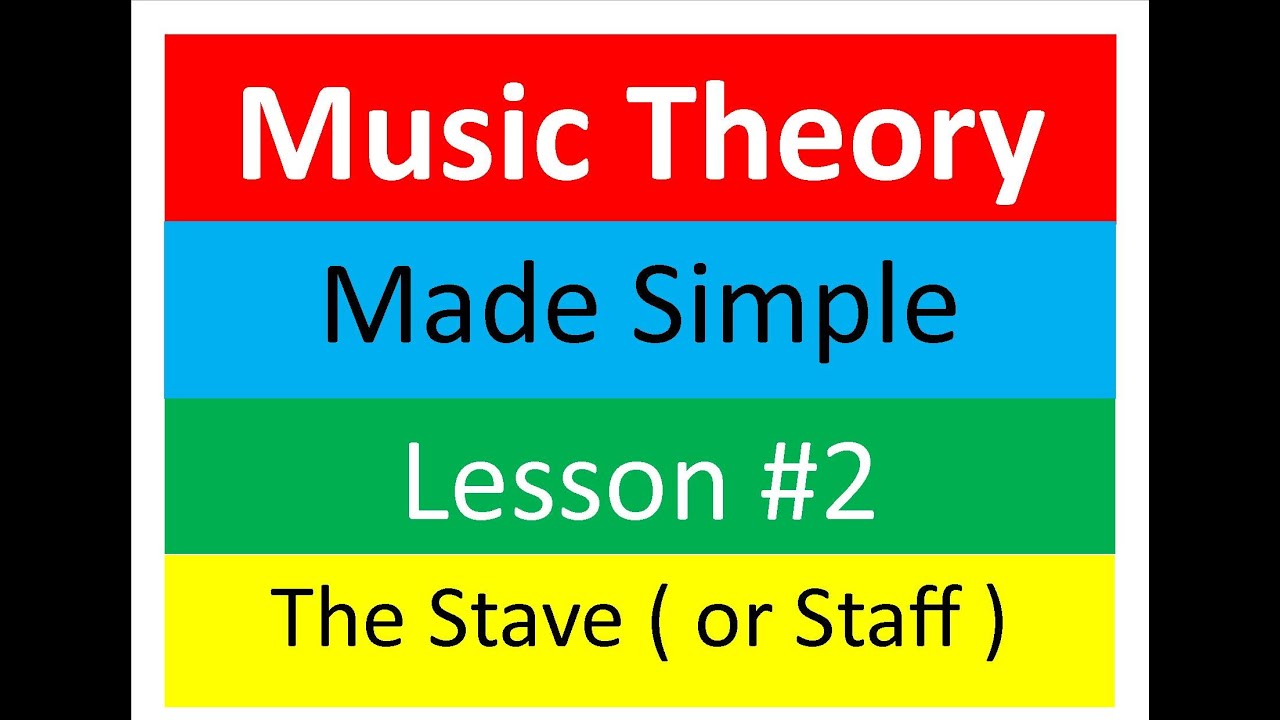 Music Theory

Made Simple

Lesson #2

The Stave ( or Staff )